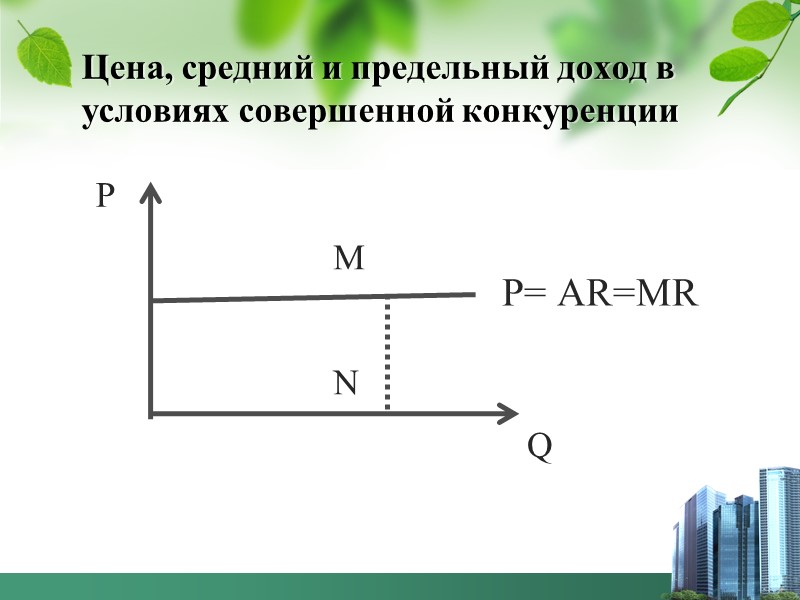 Цена, средний и предельный доход в условиях совершенной конкуренции

P

M

P= AR=MR

N

Q